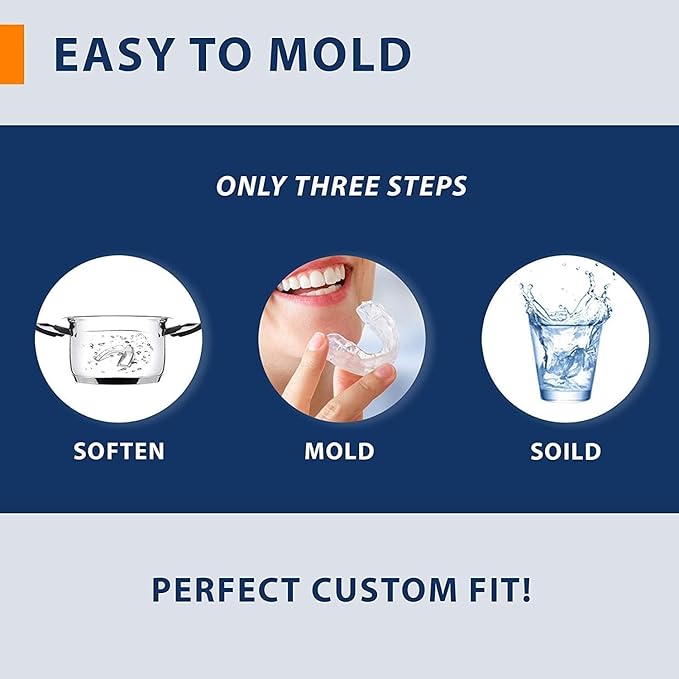 EASY TO MOLD

ONLY THREE STEPS

SOFTEN

MOLD

SOILD

PERFECT CUSTOM FIT!